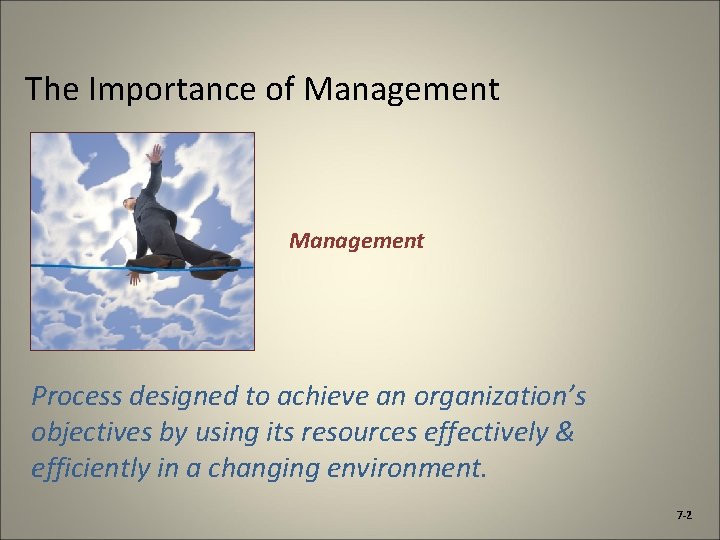 The Importance of Management

Management

Process designed to achieve an organization's objectives by using its resources effectively & efficiently in a changing environment.

7-2